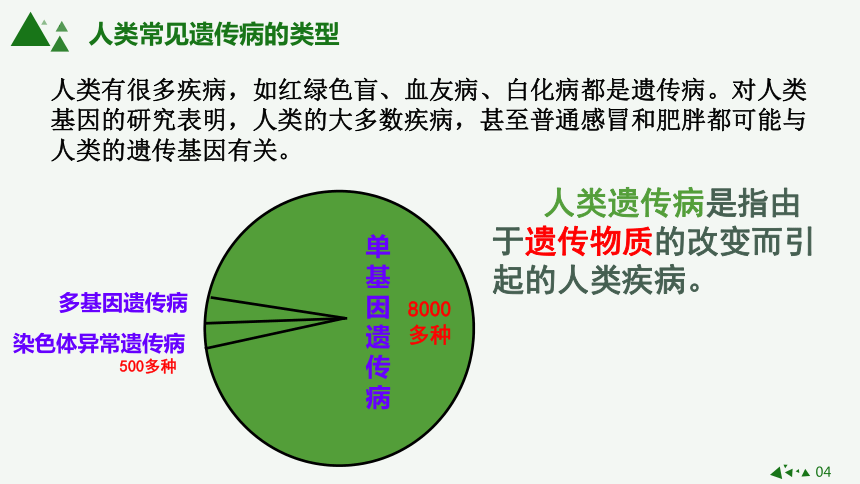 人类常见遗传病的类型

人类有很多疾病，如红绿色盲、血友病、白化病都是遗传病。对人类基因的研究表明，人类的大多数疾病，甚至普通感冒和肥胖都可能与人类的遗传基因有关。

多基因遗传病

染色体异常遗传病

500多种

单基因遗传病

8000多种

人类遗传病是指由于遗传物质的改变而引起的人类疾病。

04